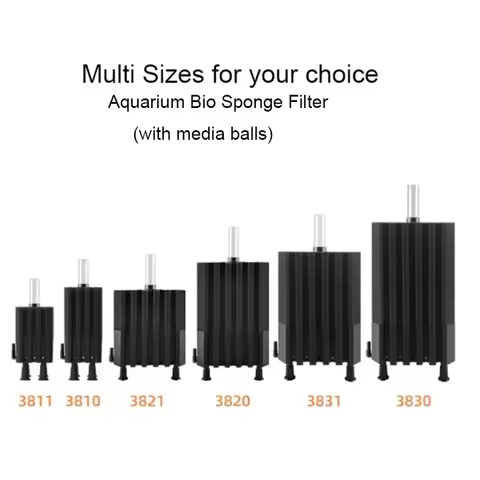 Multi Sizes for your choice
Aquarium Bio Sponge Filter
(with media balls)

3811 3810 3821 3820 3831 3830